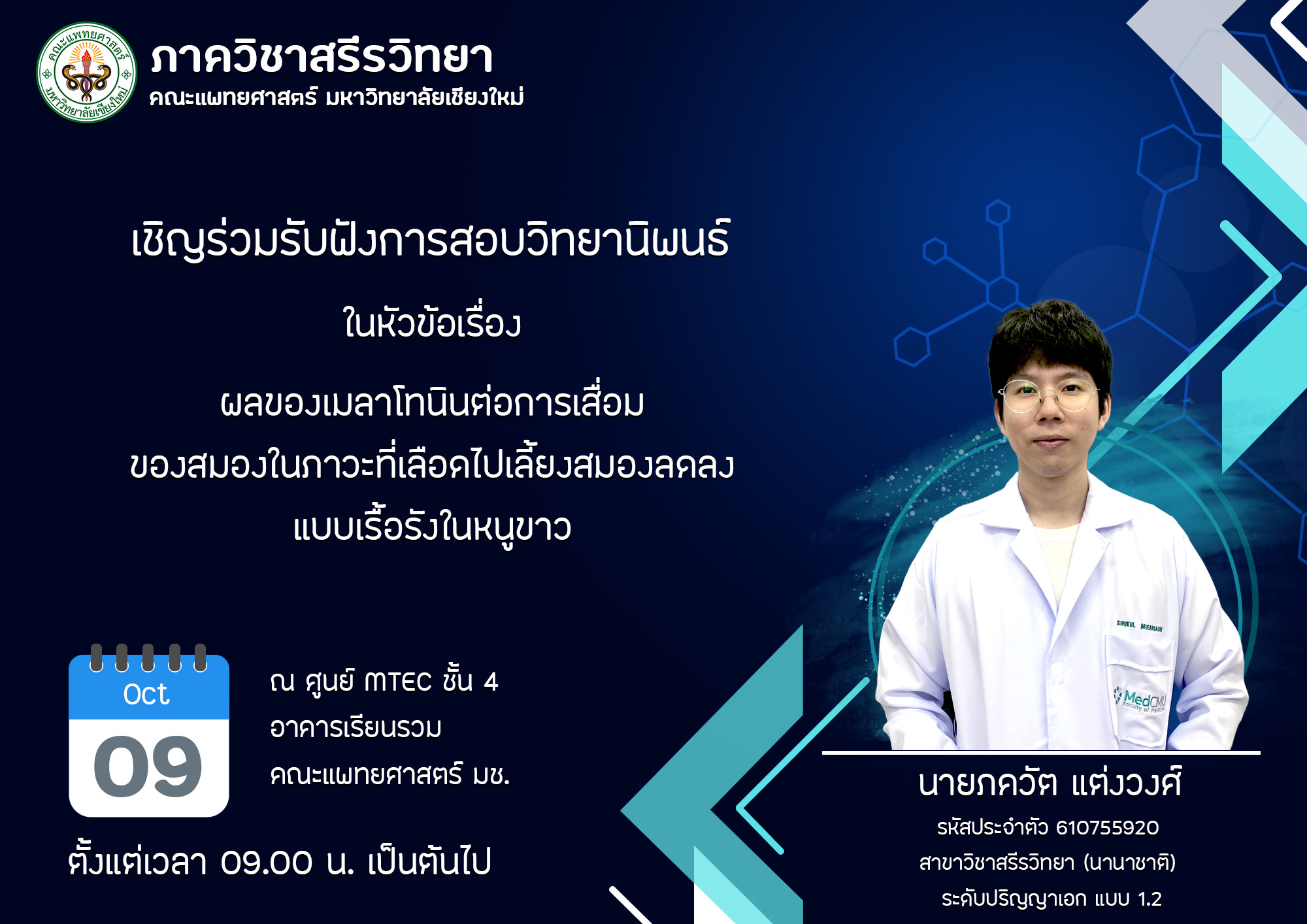 คณะแพทยศาสตร์ มหาวิทยาลัยเชียงใหม่

ภาควิชาสรีรวิทยา
คณะแพทยศาสตร์ มหาวิทยาลัยเชียงใหม่

เชิญร่วมรับฟังการสอบวิทยานิพนธ์

ในหัวข้อเรื่อง

ผลของเมลาโทนินต่อการเสื่อมของสมองในภาวะที่เลือดไปเลี้ยงสมองลดลงแบบเรื้อรังในหนูขาว

Oct
09

ณ ศูนย์ MTEC ชั้น 4
อาคารเรียนรวม
คณะแพทยศาสตร์ มช.

ตั้งแต่เวลา 09.00 น. เป็นต้นไป

SIRIKUL MUEANGAUN
MedCMU
Faculty of Medicine

นายภควัต แต่งวงศ์
รหัสประจำตัว 610755920
สาขาวิชาสรีรวิทยา (นานาชาติ)
ระดับปริญญาเอก แบบ 1.2